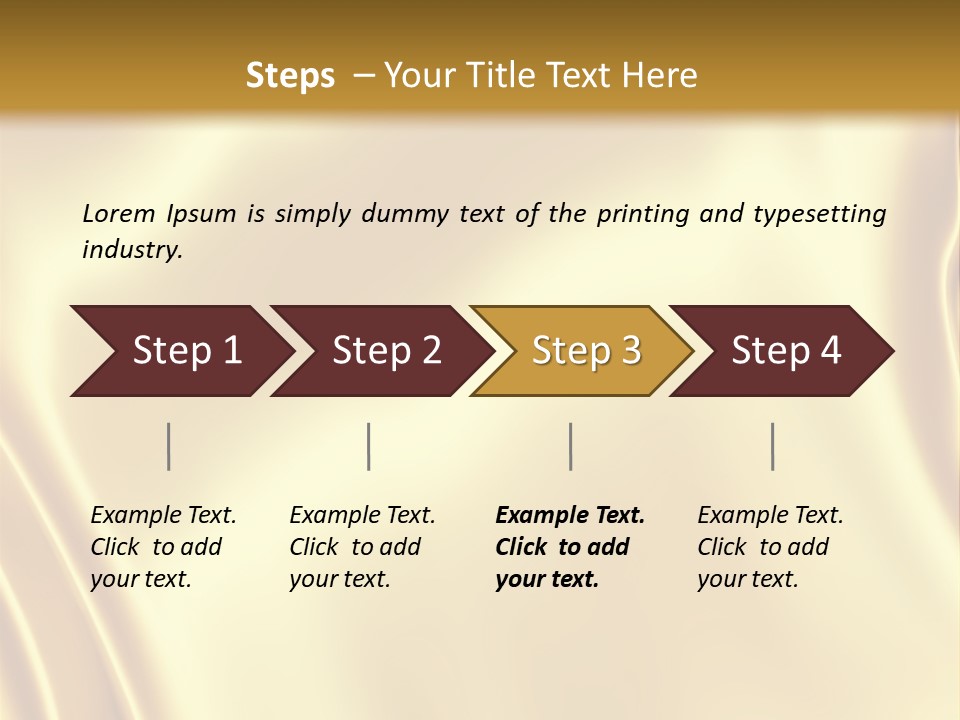 Steps – Your Title Text Here

Lorem Ipsum is simply dummy text of the printing and typesetting industry.

Step 1

Step 2

Step 3

Step 4

Example Text. Click to add your text.

Example Text. Click to add your text.

Example Text. Click to add your text.

Example Text. Click to add your text.